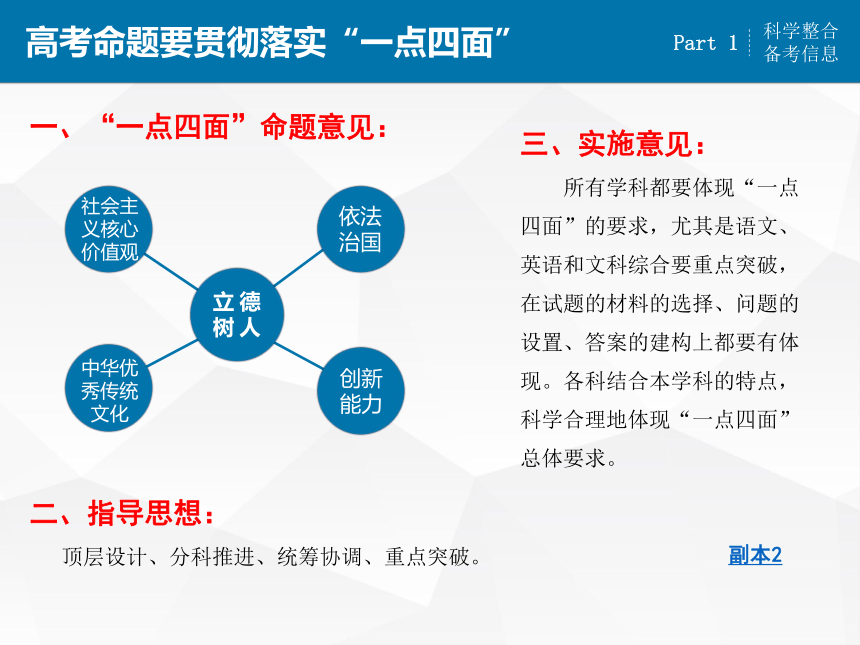 高考命题要贯彻落实“一点四面”

Part 1 科学整合 备考信息

一、“一点四面”命题意见：

社会主义核心价值观

依法治国

立德树人

中华优秀传统文化

创新能力

二、指导思想：

顶层设计、分科推进、统筹协调、重点突破。

三、实施意见：

所有学科都要体现“一点四面”的要求，尤其是语文、英语和文科综合要重点突破，在试题的材料的选择、问题的设置、答案的建构上都要有体现。各科结合本学科的特点，科学合理地体现“一点四面”总体要求。

副本2